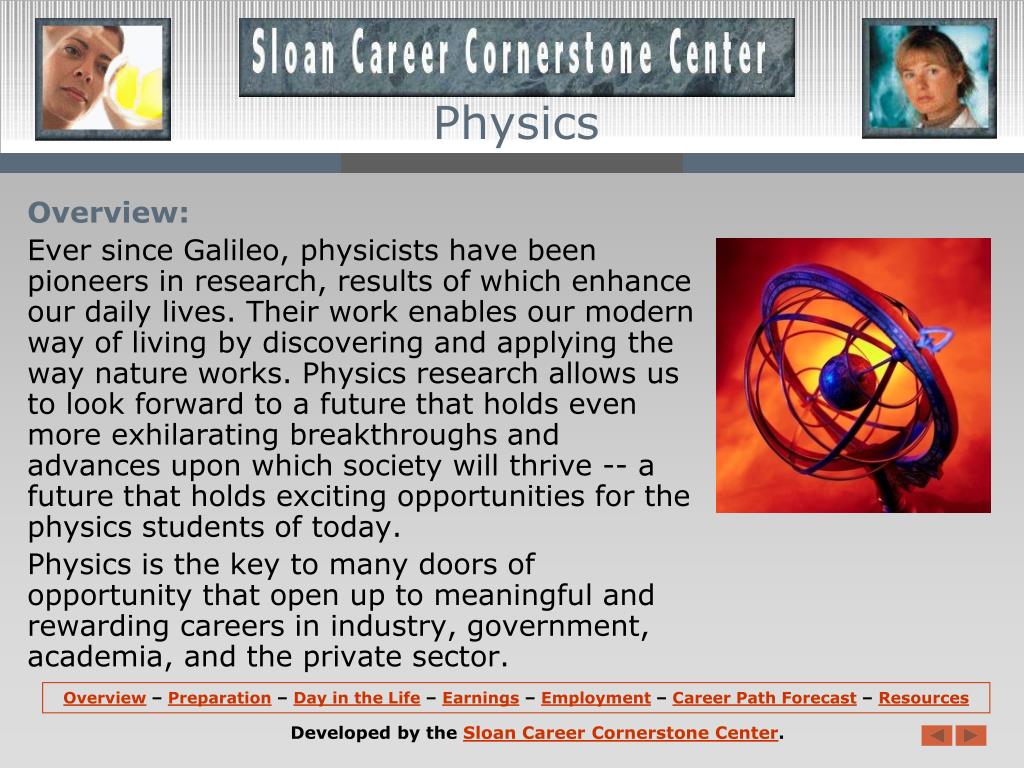 Sloan Career Cornerstone Center

Physics

Overview:

Ever since Galileo, physicists have been pioneers in research, results of which enhance our daily lives. Their work enables our modern way of living by discovering and applying the way nature works. Physics research allows us to look forward to a future that holds even more exhilarating breakthroughs and advances upon which society will thrive -- a future that holds exciting opportunities for the physics students of today.

Physics is the key to many doors of opportunity that open up to meaningful and rewarding careers in industry, government, academia, and the private sector.

Overview – Preparation – Day in the Life – Earnings – Employment – Career Path Forecast – Resources

Developed by the Sloan Career Cornerstone Center.